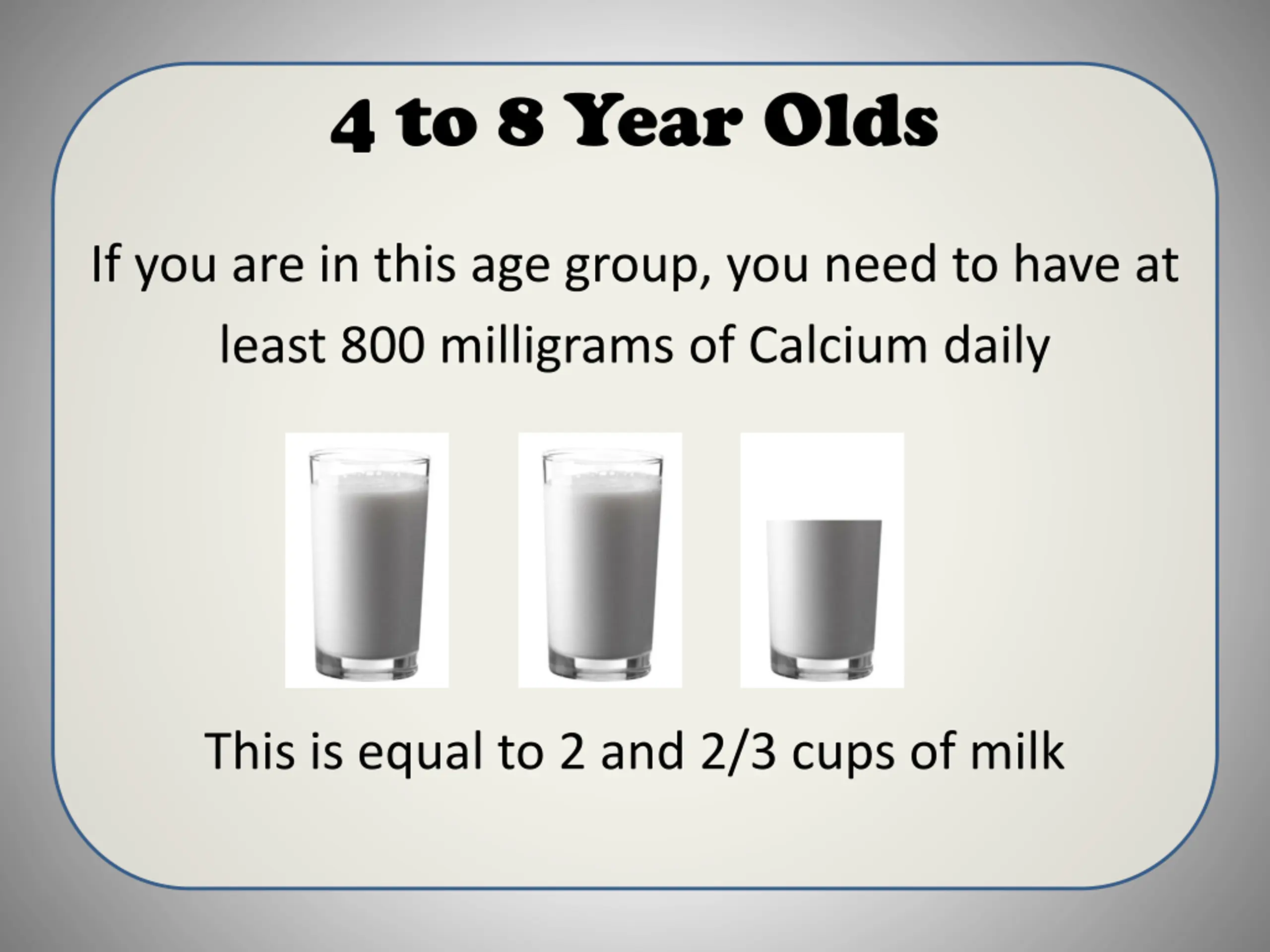 4 to 8 Year Olds

If you are in this age group, you need to have at least 800 milligrams of Calcium daily

This is equal to 2 and 2/3 cups of milk